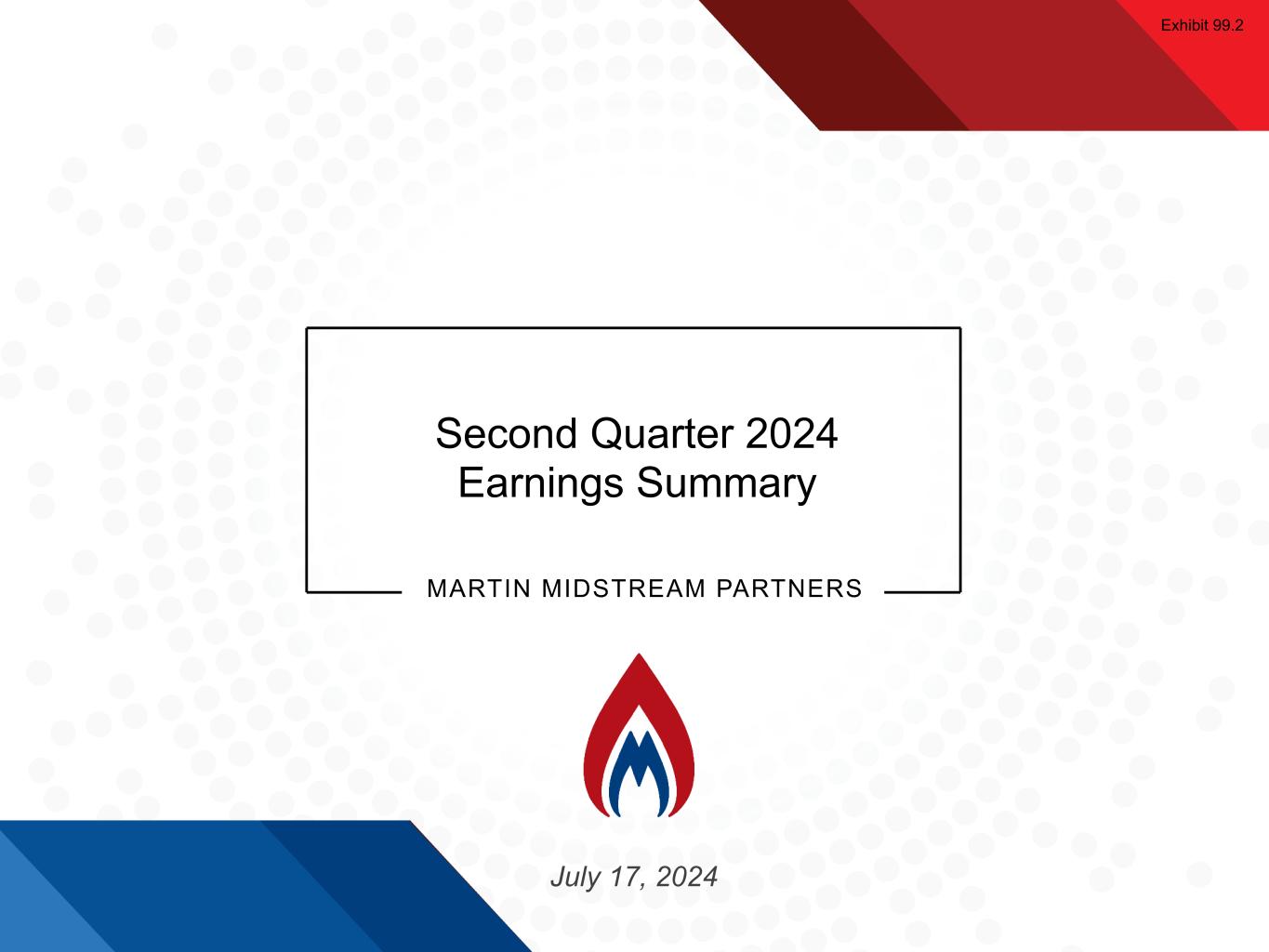 Exhibit 99.2

Second Quarter 2024
Earnings Summary

MARTIN MIDSTREAM PARTNERS

July 17, 2024